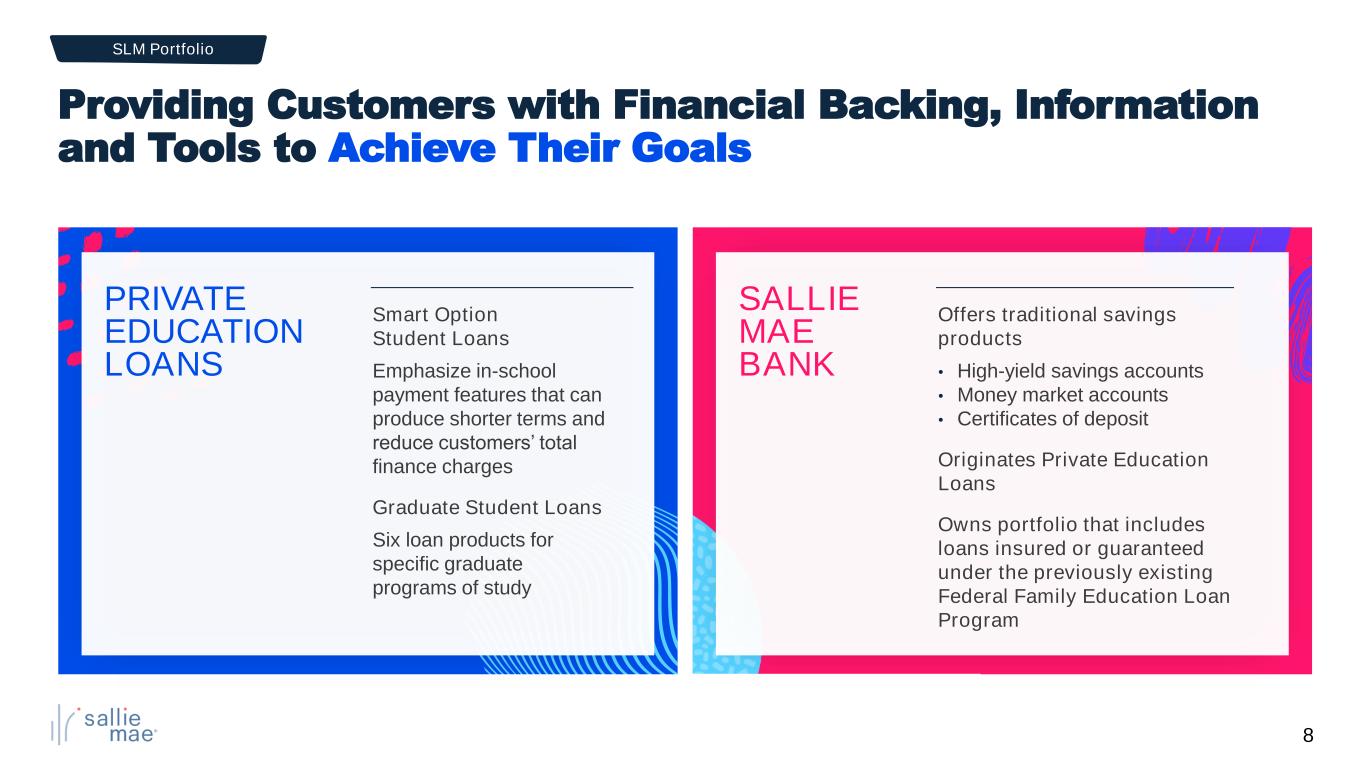 SLM Portfolio

Providing Customers with Financial Backing, Information and Tools to Achieve Their Goals

PRIVATE EDUCATION LOANS

Smart Option Student Loans

Emphasize in-school payment features that can produce shorter terms and reduce customers' total finance charges

Graduate Student Loans

Six loan products for specific graduate programs of study

SALLIE MAE BANK

Offers traditional savings products

• High-yield savings accounts
• Money market accounts
• Certificates of deposit

Originates Private Education Loans

Owns portfolio that includes loans insured or guaranteed under the previously existing Federal Family Education Loan Program

sallie mae®

8